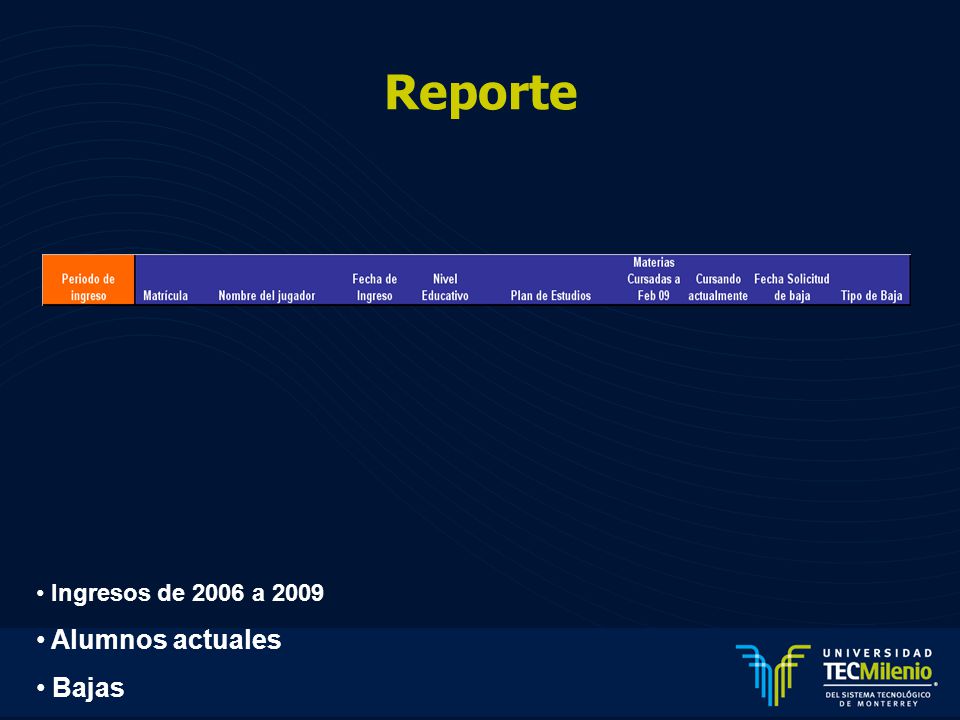 Reporte

| Periodo de ingreso | Matrícula | Nombre del jugador | Fecha de Ingreso | Nivel Educativo | Plan de Estudios | Materias Cursadas a Feb 09 | Cursando actualmente | Fecha Solicitud de baja | Tipo de Baja |
|---|---|---|---|---|---|---|---|---|---|

• Ingresos de 2006 a 2009
• Alumnos actuales
• Bajas

UNIVERSIDAD TECMilenio DEL SISTEMA TECNOLÓGICO DE MONTERREY